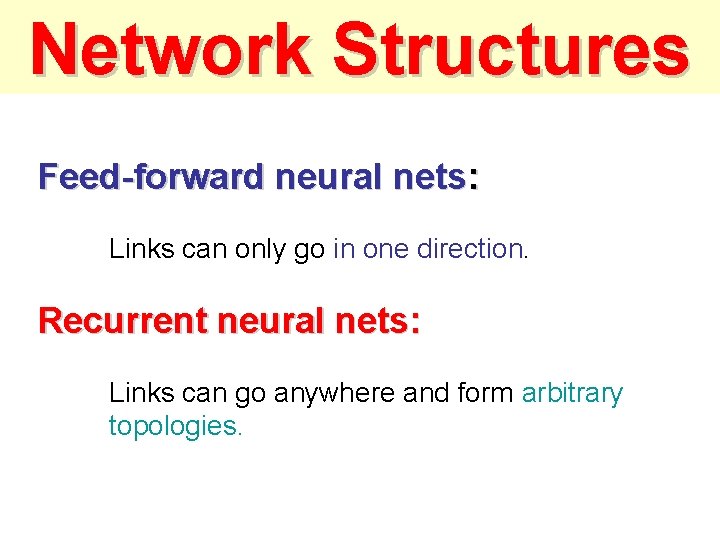 Network Structures

Feed-forward neural nets:

Links can only go in one direction.

Recurrent neural nets:

Links can go anywhere and form arbitrary topologies.